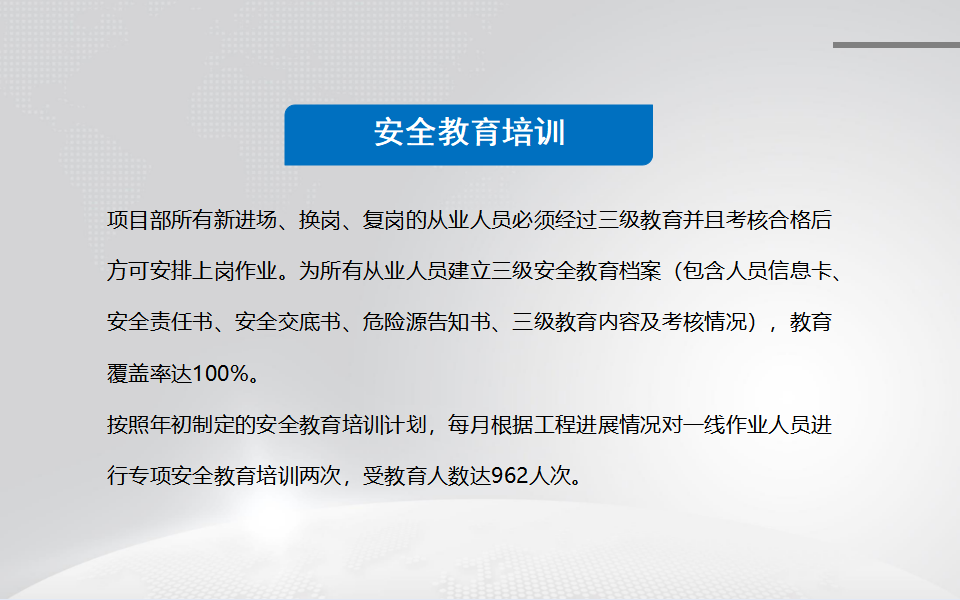 安全教育培训

项目部所有新进场、换岗、复岗的从业人员必须经过三级教育并且考核合格后方可安排上岗作业。为所有从业人员建立三级安全教育档案（包含人员信息卡、安全责任书、安全交底书、危险源告知书、三级教育内容及考核情况），教育覆盖率达100%。

按照年初制定的安全教育培训计划，每月根据工程进展情况对一线作业人员进行专项安全教育培训两次，受教育人数达962人次。